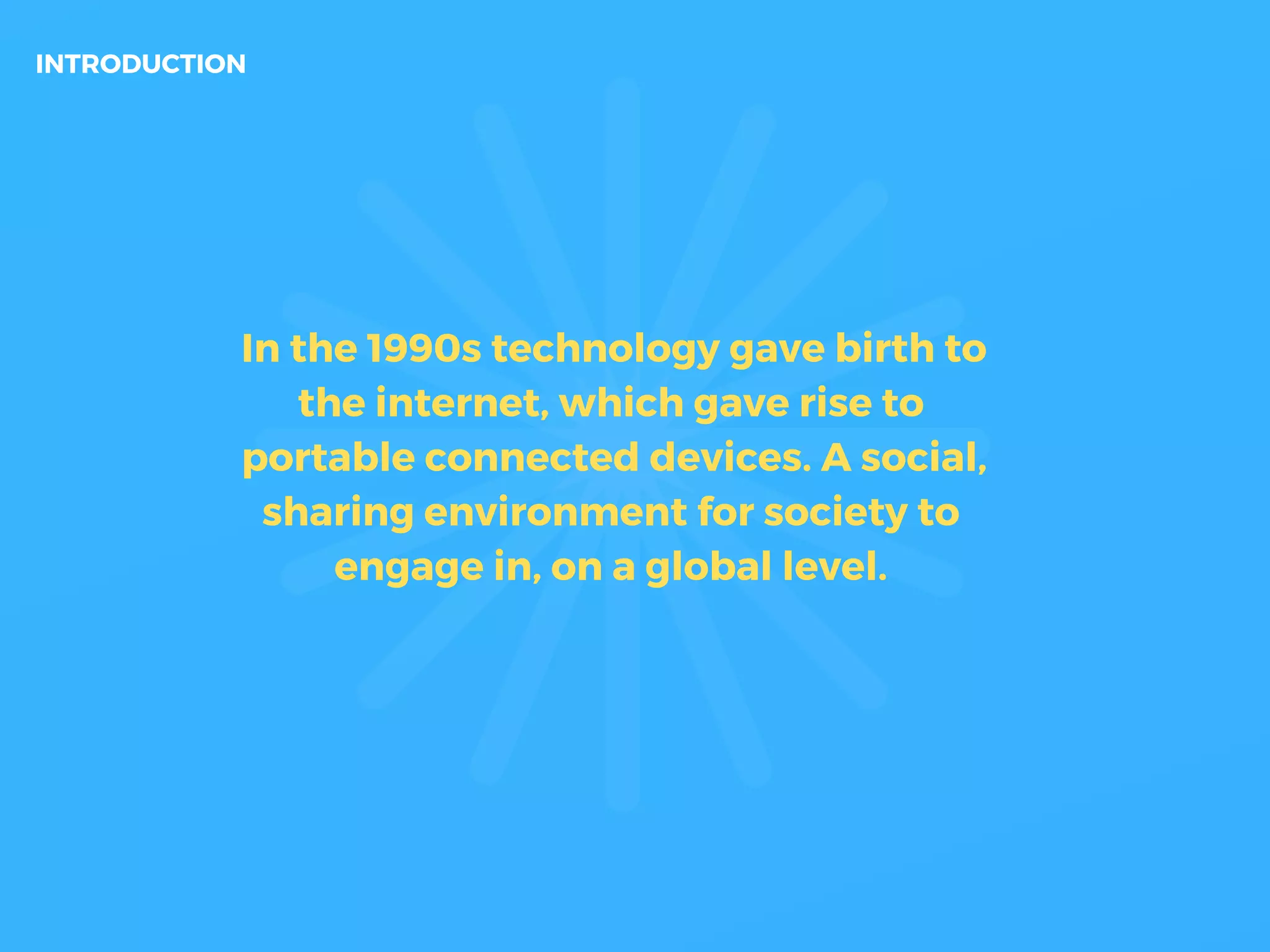 INTRODUCTION

In the 1990s technology gave birth to the internet, which gave rise to portable connected devices. A social, sharing environment for society to engage in, on a global level.